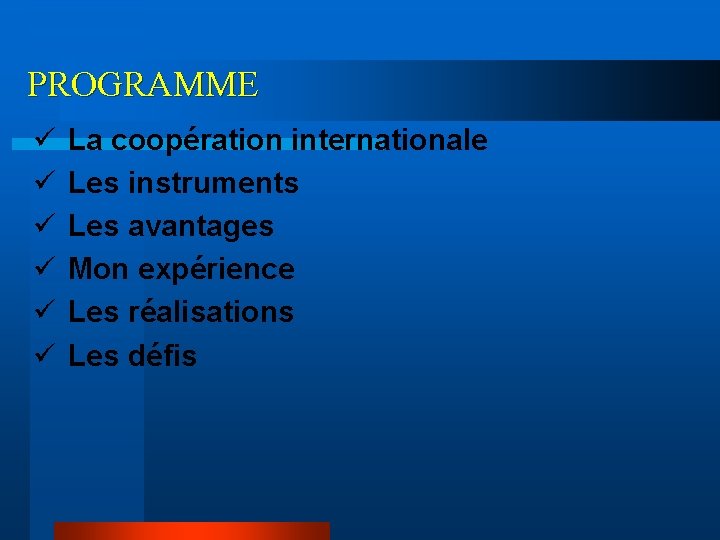 PROGRAMME

✓ La coopération internationale
✓ Les instruments
✓ Les avantages
✓ Mon expérience
✓ Les réalisations
✓ Les défis